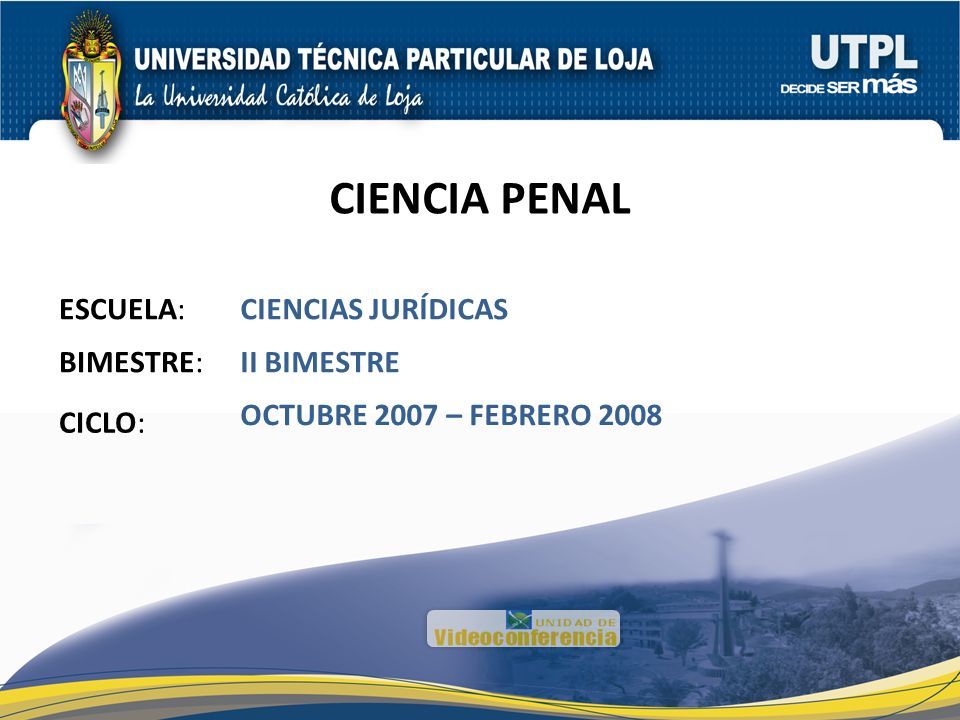 UNIVERSIDAD TÉCNICA PARTICULAR DE LOJA
La Universidad Católica de Loja

UTPL
DECIDE SER más

CIENCIA PENAL

ESCUELA: CIENCIAS JURÍDICAS
BIMESTRE: II BIMESTRE
CICLO: OCTUBRE 2007 – FEBRERO 2008

UNIDAD DE Videoconferencia